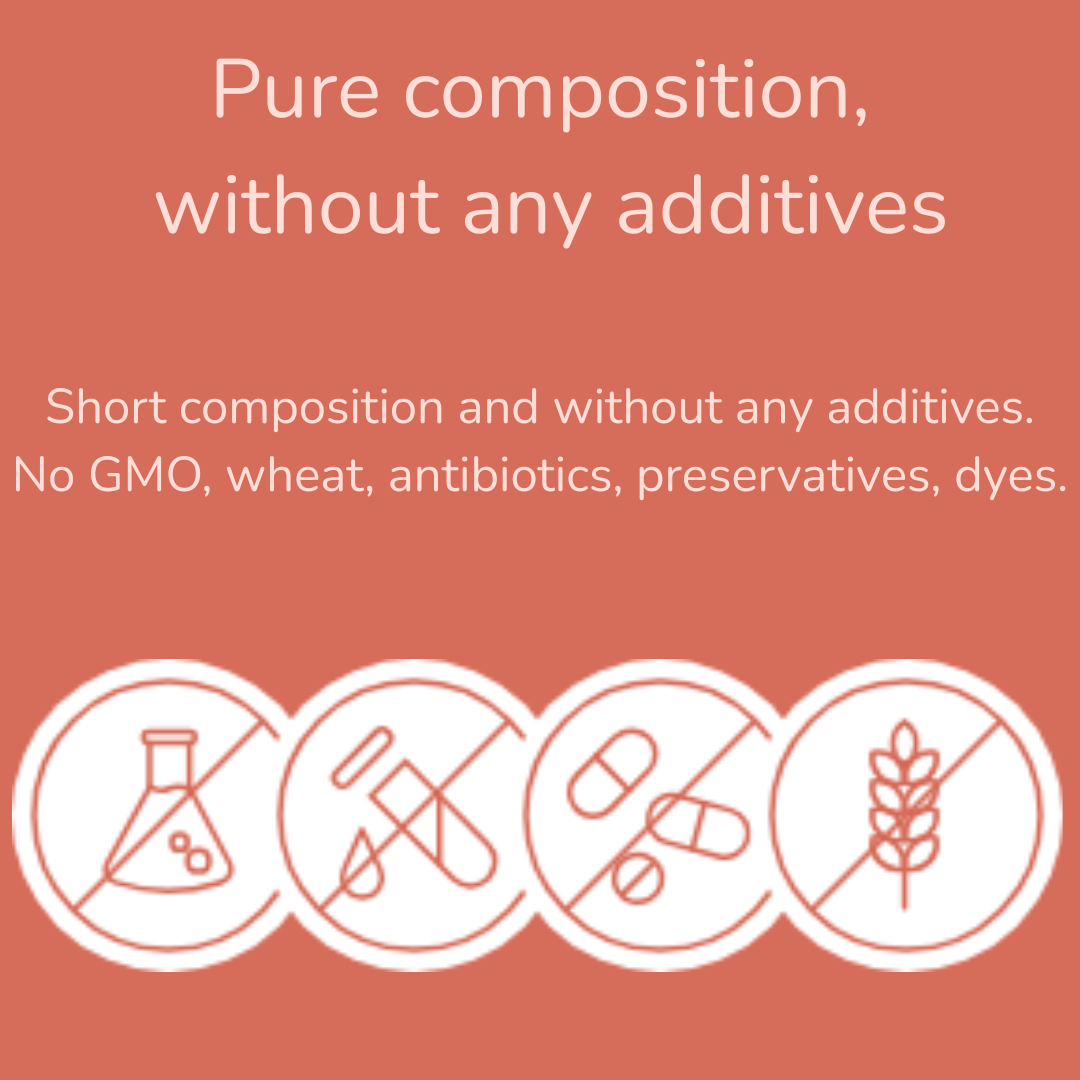 Pure composition,
without any additives

Short composition and without any additives.
No GMO, wheat, antibiotics, preservatives, dyes.